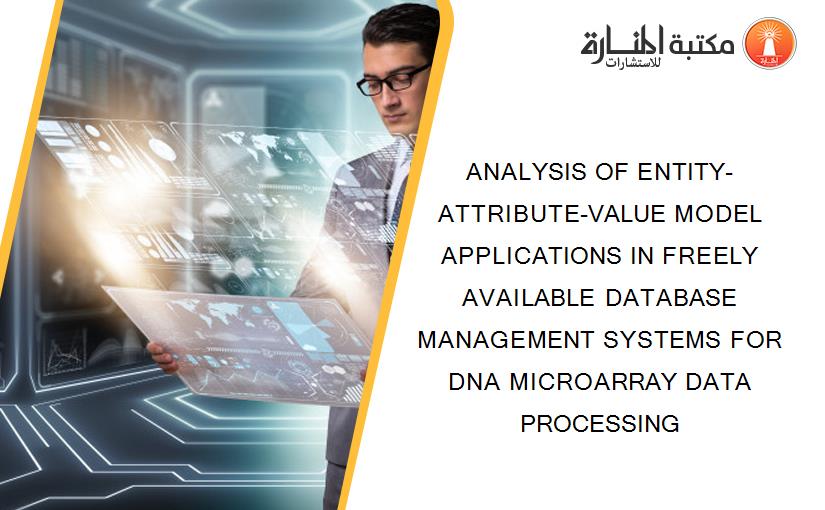 مكتبة المنارة للاستشارات

ANALYSIS OF ENTITY-ATTRIBUTE-VALUE MODEL APPLICATIONS IN FREELY AVAILABLE DATABASE MANAGEMENT SYSTEMS FOR DNA MICROARRAY DATA PROCESSING